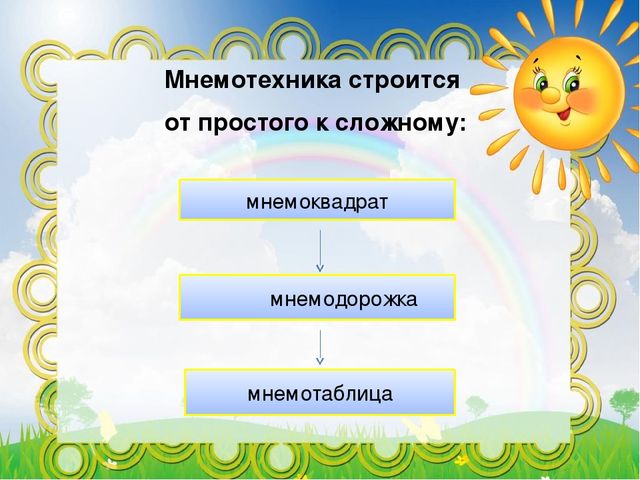 Мнемотехника строится от простого к сложному:

мнемоквадрат

мнемодорожка

мнемотаблица